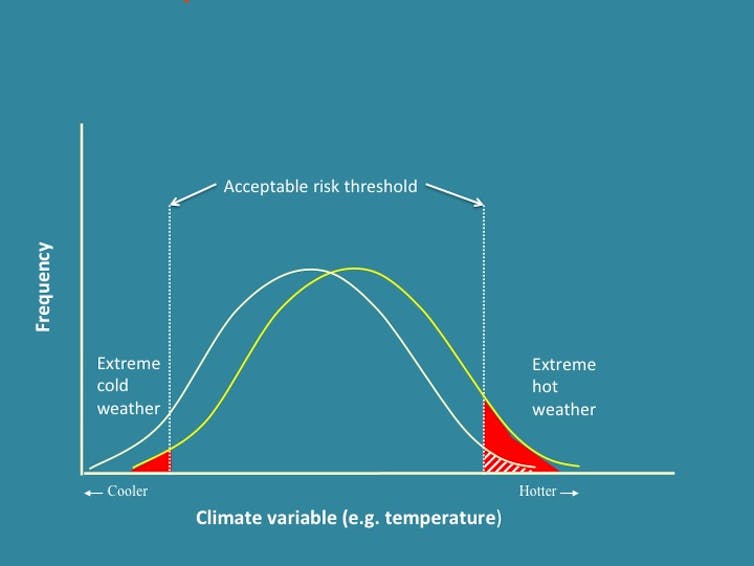 Acceptable risk threshold

Frequency

Extreme cold weather

Extreme hot weather

← Cooler

Hotter →

Climate variable (e.g. temperature)